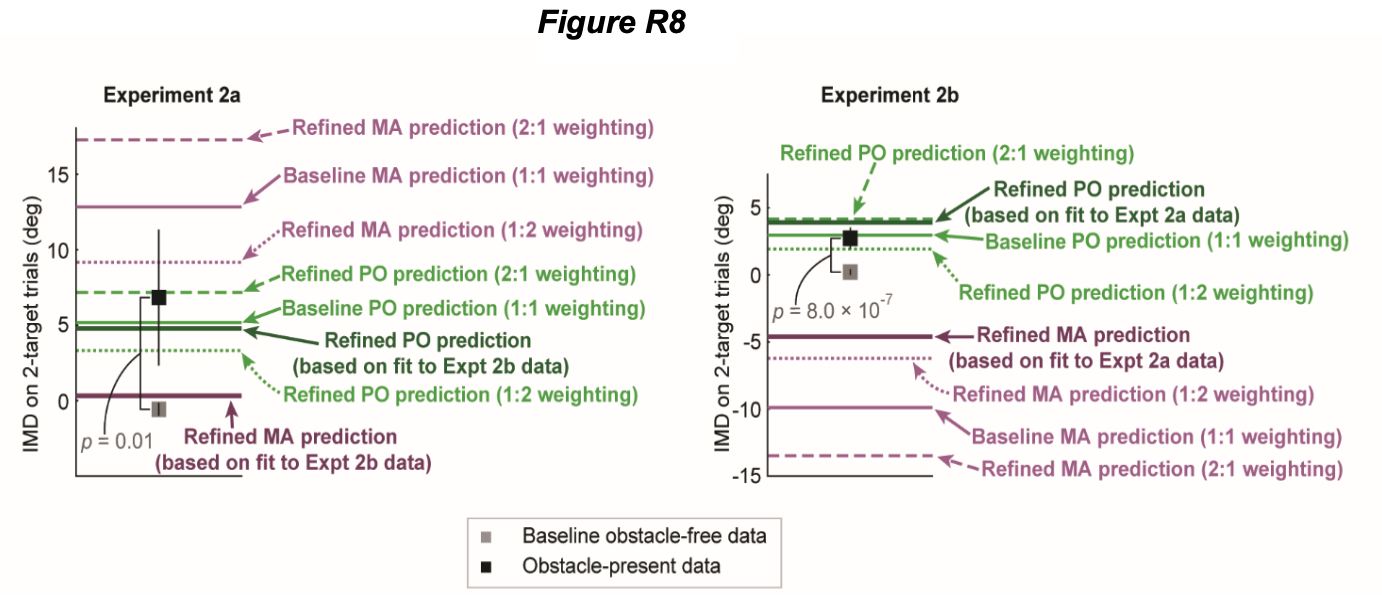 Figure R8

Experiment 2a

IMD on 2-target trials (deg)

15
10
5
0

Refined MA prediction (2:1 weighting)
Baseline MA prediction (1:1 weighting)
Refined MA prediction (1:2 weighting)
Refined PO prediction (2:1 weighting)
Baseline PO prediction (1:1 weighting)
Refined PO prediction (based on fit to Expt 2b data)
Refined PO prediction (1:2 weighting)
$p = 0.01$
Refined MA prediction (based on fit to Expt 2b data)

Experiment 2b

IMD on 2-target trials (deg)

5
0
-5
-10
-15

Refined PO prediction (2:1 weighting)
Refined PO prediction (based on fit to Expt 2a data)
Baseline PO prediction (1:1 weighting)
Refined PO prediction (1:2 weighting)
$p = 8.0 \times 10^{-7}$
Refined MA prediction (based on fit to Expt 2a data)
Refined MA prediction (1:2 weighting)
Baseline MA prediction (1:1 weighting)
Refined MA prediction (2:1 weighting)

Baseline obstacle-free data
Obstacle-present data